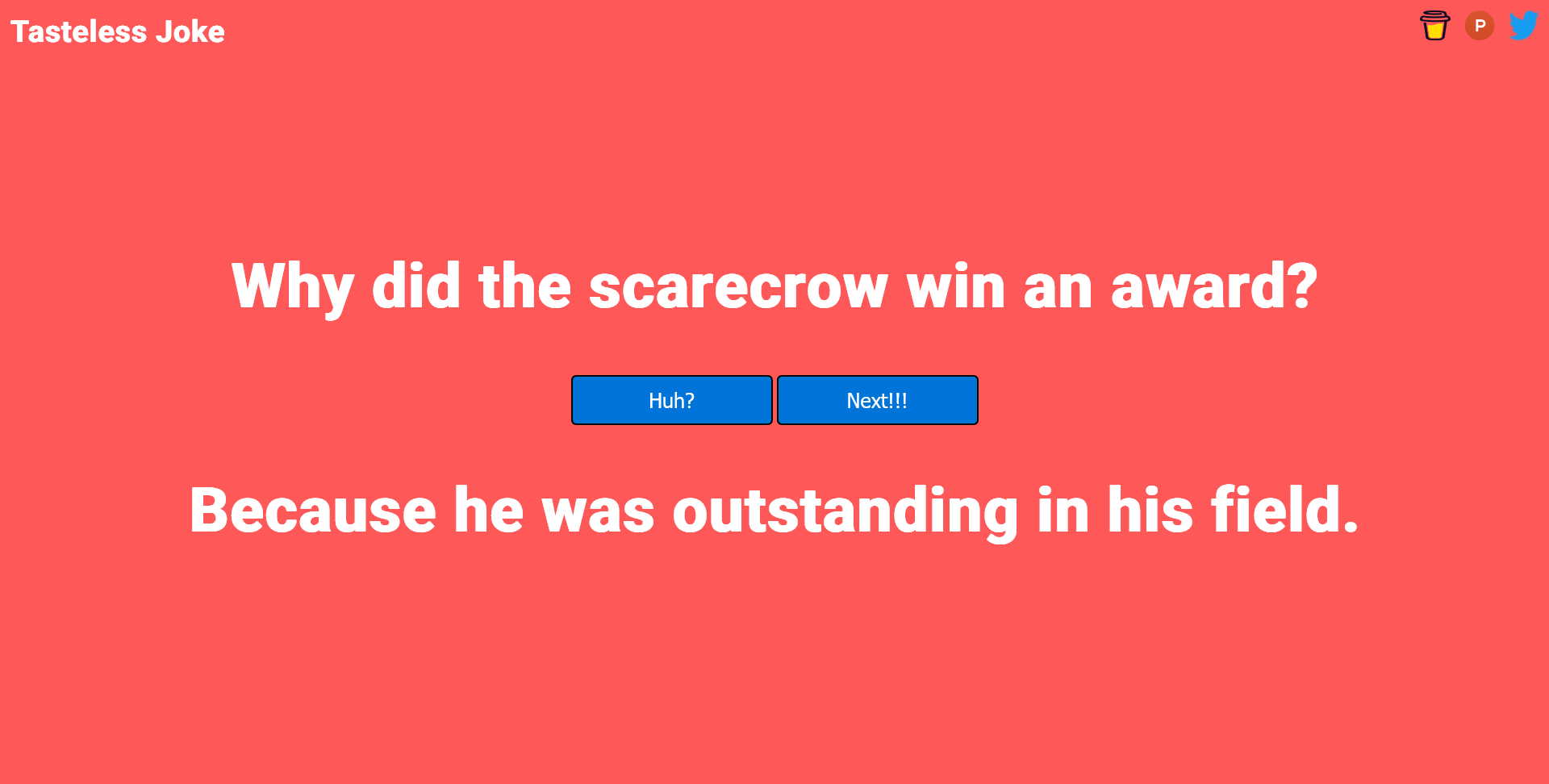 Tasteless Joke

P

Why did the scarecrow win an award?

Huh?

Next!!!

Because he was outstanding in his field.